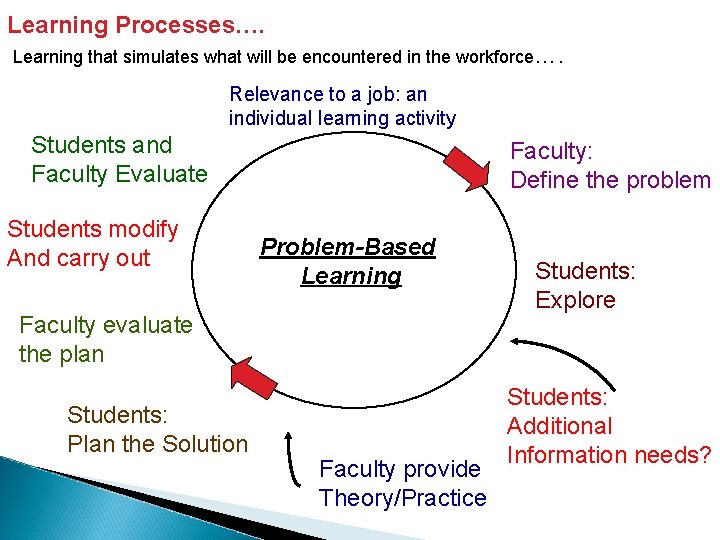 Learning Processes….

Learning that simulates what will be encountered in the workforce….

Relevance to a job: an individual learning activity

Faculty: Define the problem

Students: Explore

Students: Additional Information needs?

Faculty provide Theory/Practice

Students: Plan the Solution

Faculty evaluate the plan

Students modify And carry out

Students and Faculty Evaluate

Problem-Based Learning